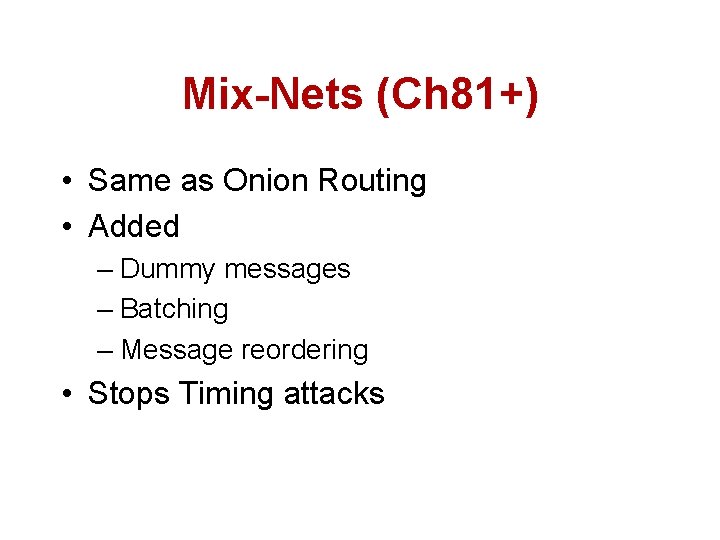 Mix-Nets (Ch81+)

• Same as Onion Routing
• Added
– Dummy messages
– Batching
– Message reordering
• Stops Timing attacks